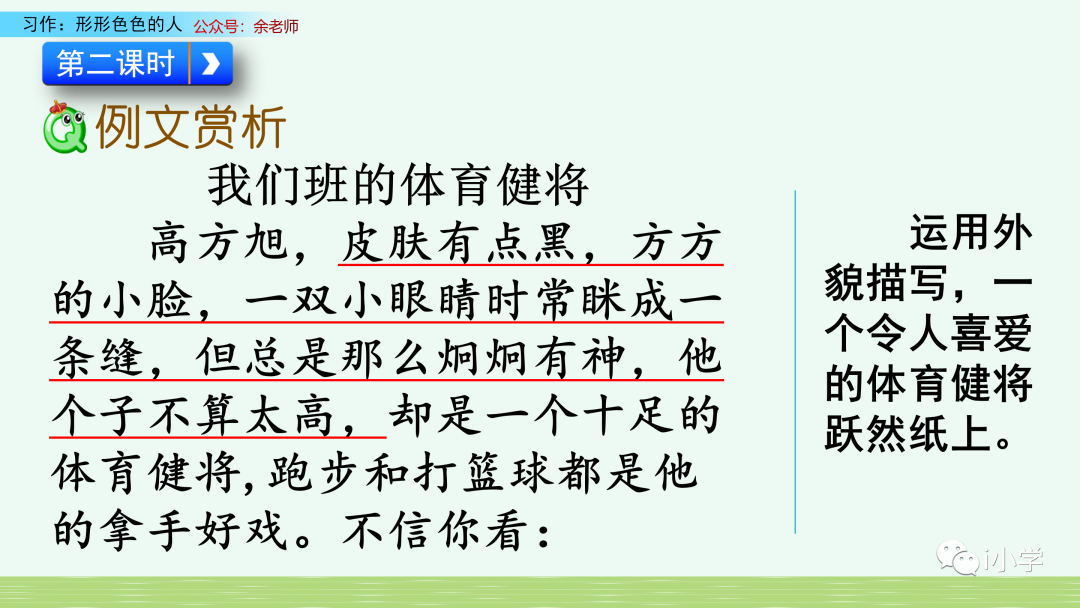 习作：形形色色的人 公众号：余老师

第二课时

例文赏析

我们班的体育健将

高方旭，皮肤有点黑，方方的小脸，一双小眼睛时常眯成一条缝，但总是那么炯炯有神，他个子不算太高，却是一个十足的体育健将，跑步和打篮球都是他的拿手好戏。不信你看：

运用外貌描写，一个令人喜爱的体育健将跃然纸上。

i小学